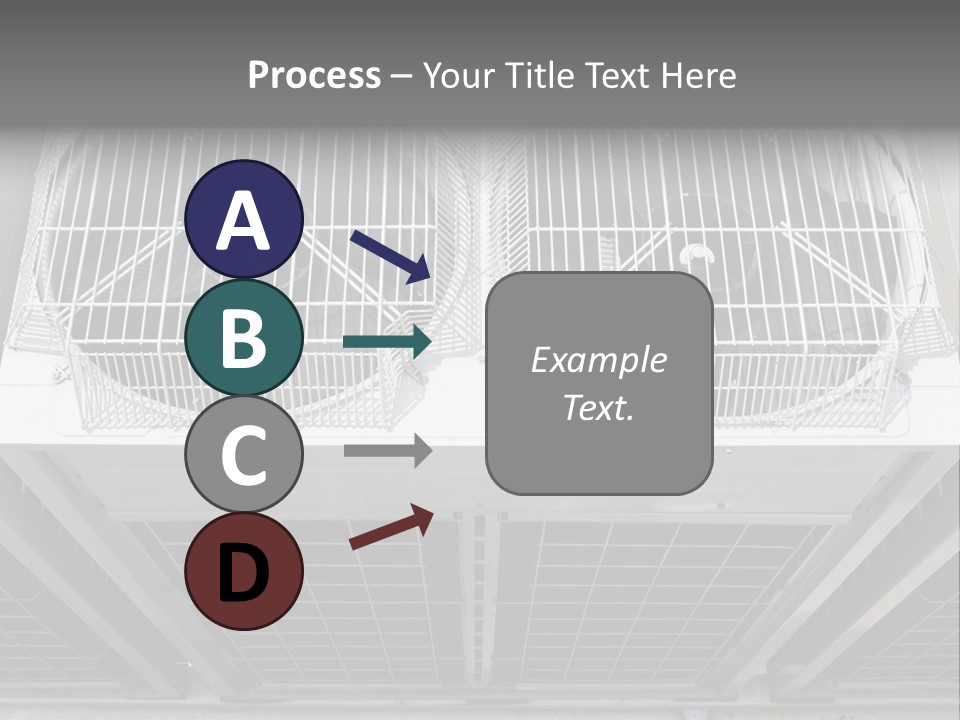 Process – Your Title Text Here

A

B

C

D

Example Text.